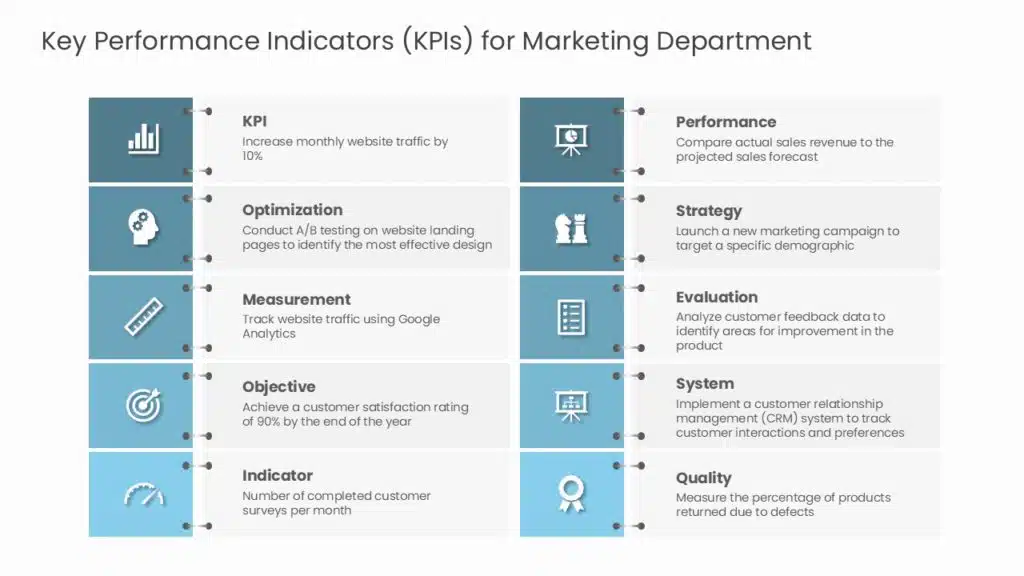 Key Performance Indicators (KPIs) for Marketing Department

KPI
Increase monthly website traffic by 10%

Optimization
Conduct A/B testing on website landing pages to identify the most effective design

Measurement
Track website traffic using Google Analytics

Objective
Achieve a customer satisfaction rating of 90% by the end of the year

Indicator
Number of completed customer surveys per month

Performance
Compare actual sales revenue to the projected sales forecast

Strategy
Launch a new marketing campaign to target a specific demographic

Evaluation
Analyze customer feedback data to identify areas for improvement in the product

System
Implement a customer relationship management (CRM) system to track customer interactions and preferences

Quality
Measure the percentage of products returned due to defects